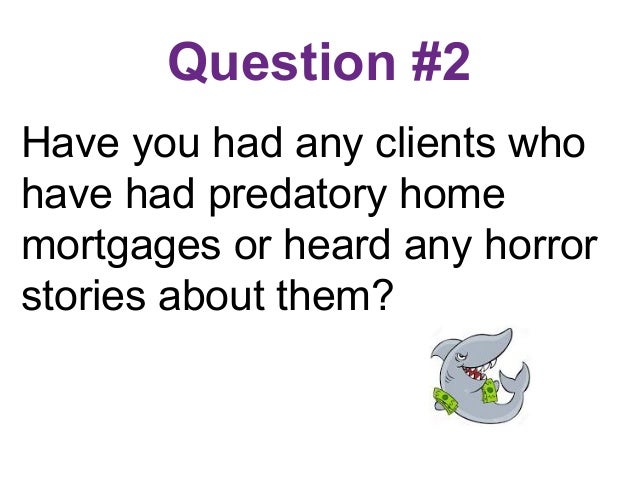 Question #2

Have you had any clients who have had predatory home mortgages or heard any horror stories about them?